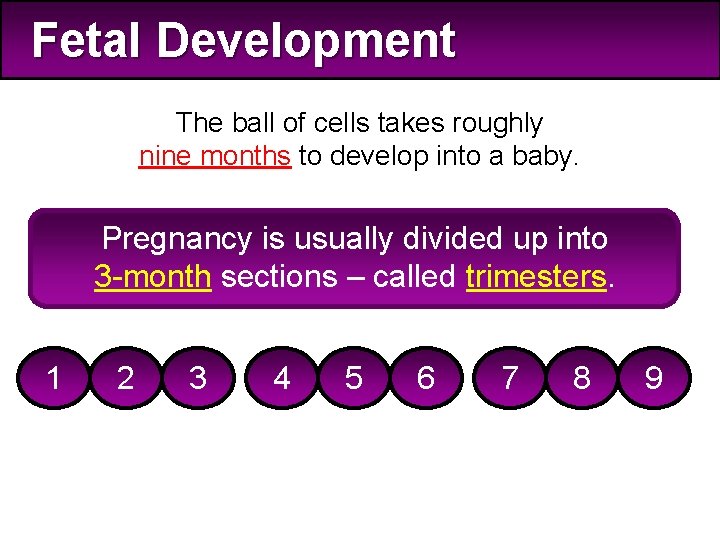 Fetal Development

The ball of cells takes roughly nine months to develop into a baby.

Pregnancy is usually divided up into 3-month sections – called trimesters.

1 2 3 4 5 6 7 8 9